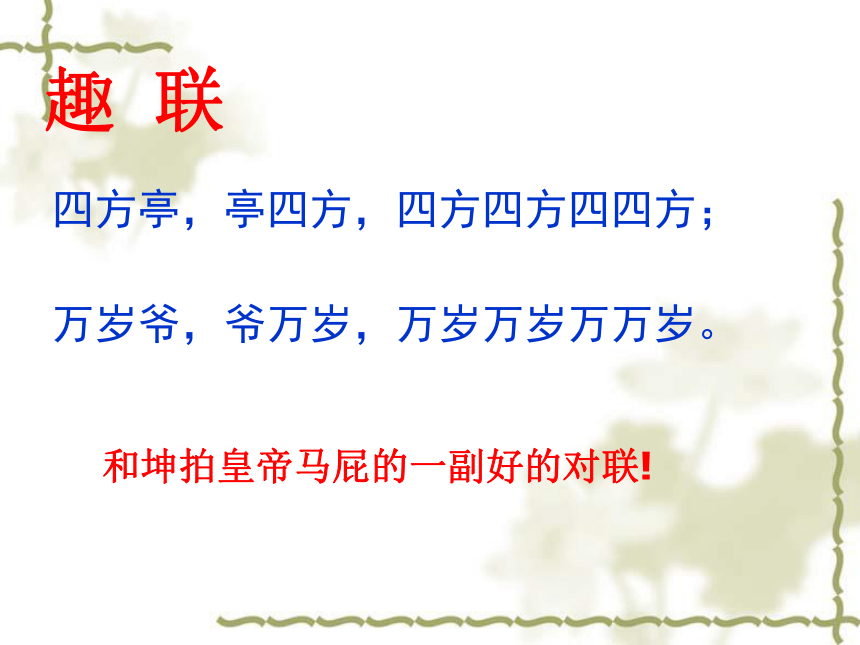 趣 联

四方亭，亭四方，四方四方四四方；

万岁爷，爷万岁，万岁万岁万万岁。

和坤拍皇帝马屁的一副好的对联!